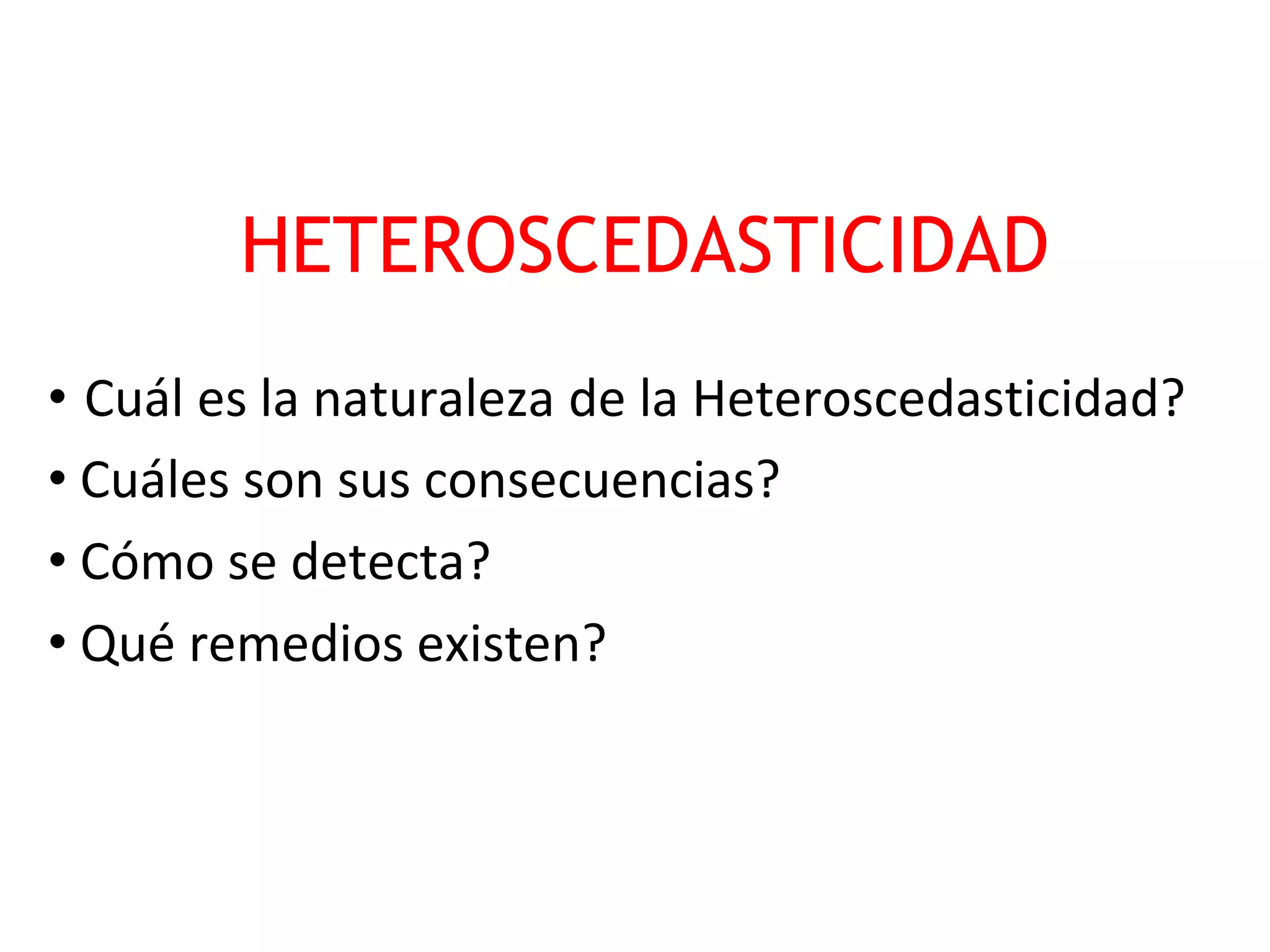 HETEROSCEDASTICIDAD

• Cuál es la naturaleza de la Heteroscedasticidad?
• Cuáles son sus consecuencias?
• Cómo se detecta?
• Qué remedios existen?